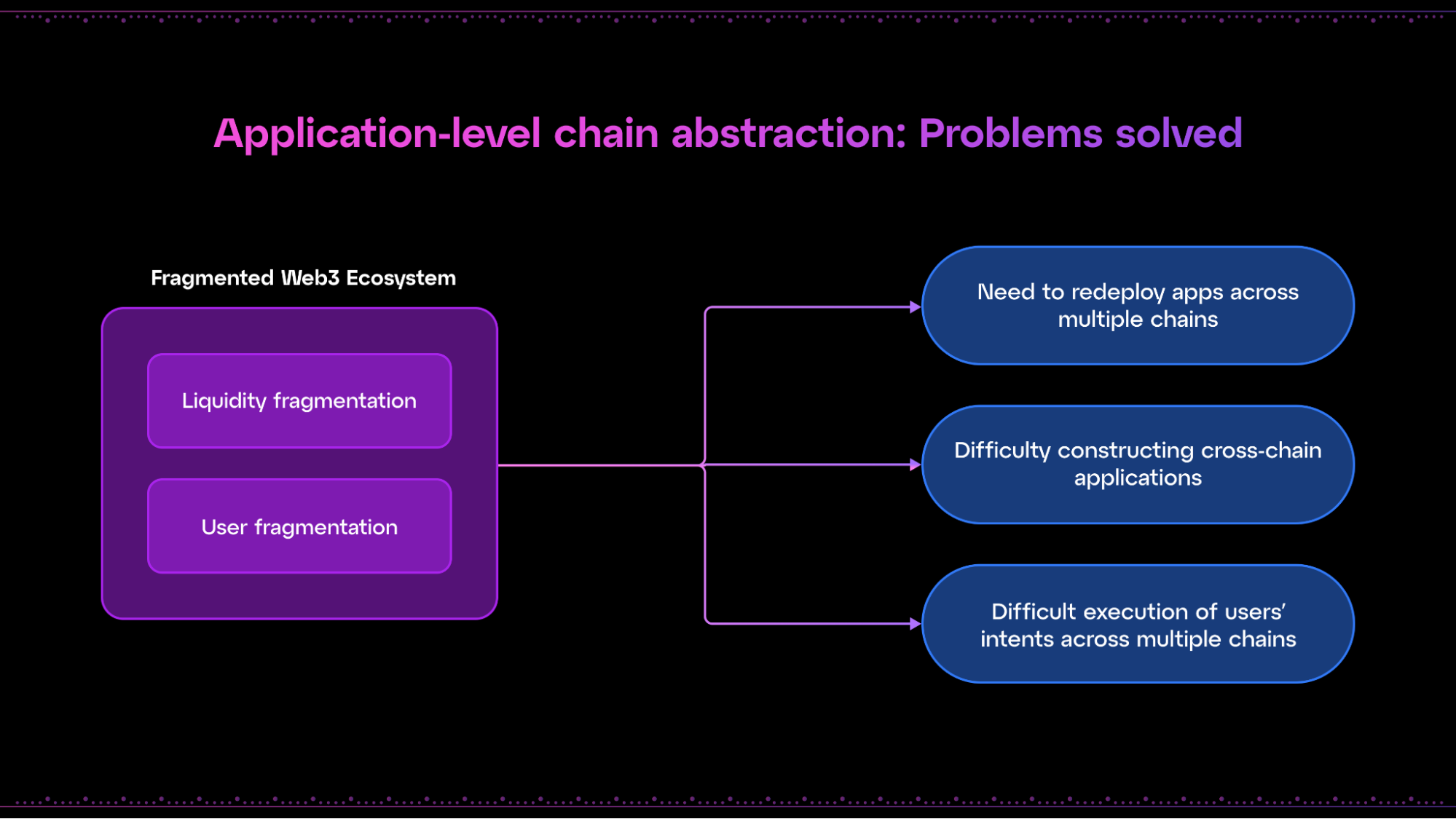 Application-level chain abstraction: Problems solved

Fragmented Web3 Ecosystem

Liquidity fragmentation

User fragmentation

Need to redeploy apps across multiple chains

Difficulty constructing cross-chain applications

Difficult execution of users' intents across multiple chains